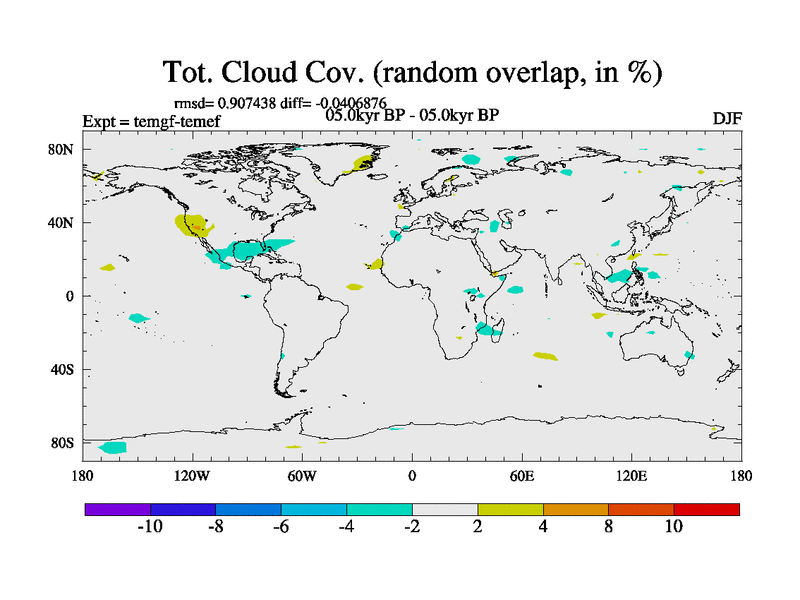 Tot. Cloud Cov. (random overlap, in %)

rmsd= 0.907438 diff= -0.0406876

Expt = temgf-temef

05.0kyr BP - 05.0kyr BP

DJF

80N

40N

0

40S

80S

180

120W

60W

0

60E

120E

180

-10

-8

-6

-4

-2

2

4

8

10